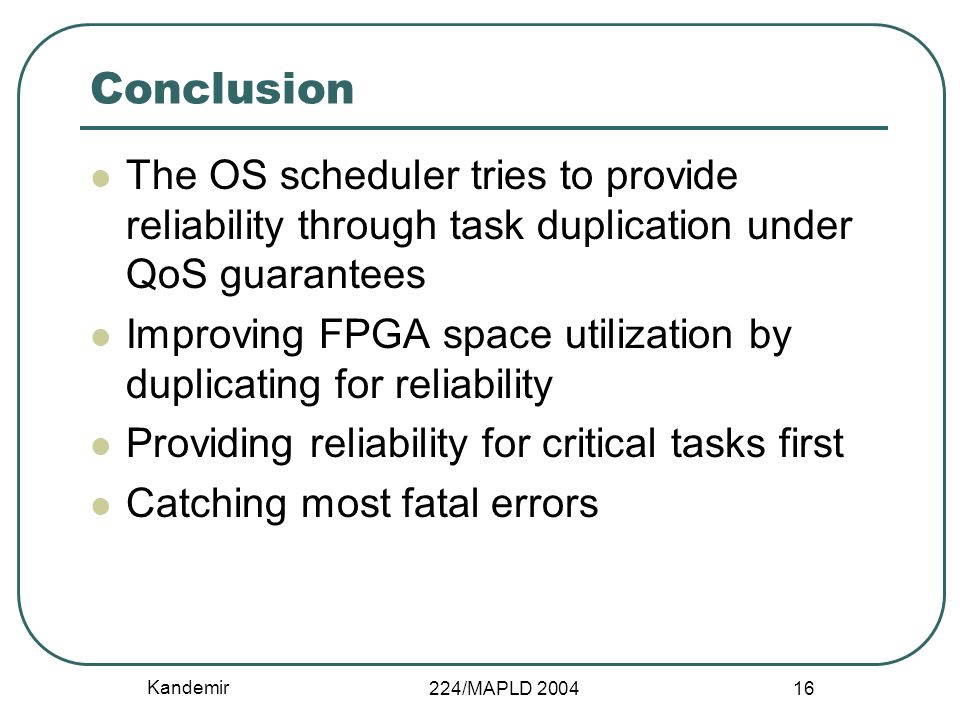 Conclusion

- The OS scheduler tries to provide reliability through task duplication under QoS guarantees
- Improving FPGA space utilization by duplicating for reliability
- Providing reliability for critical tasks first
- Catching most fatal errors

Kandemir

224/MAPLD 2004

16